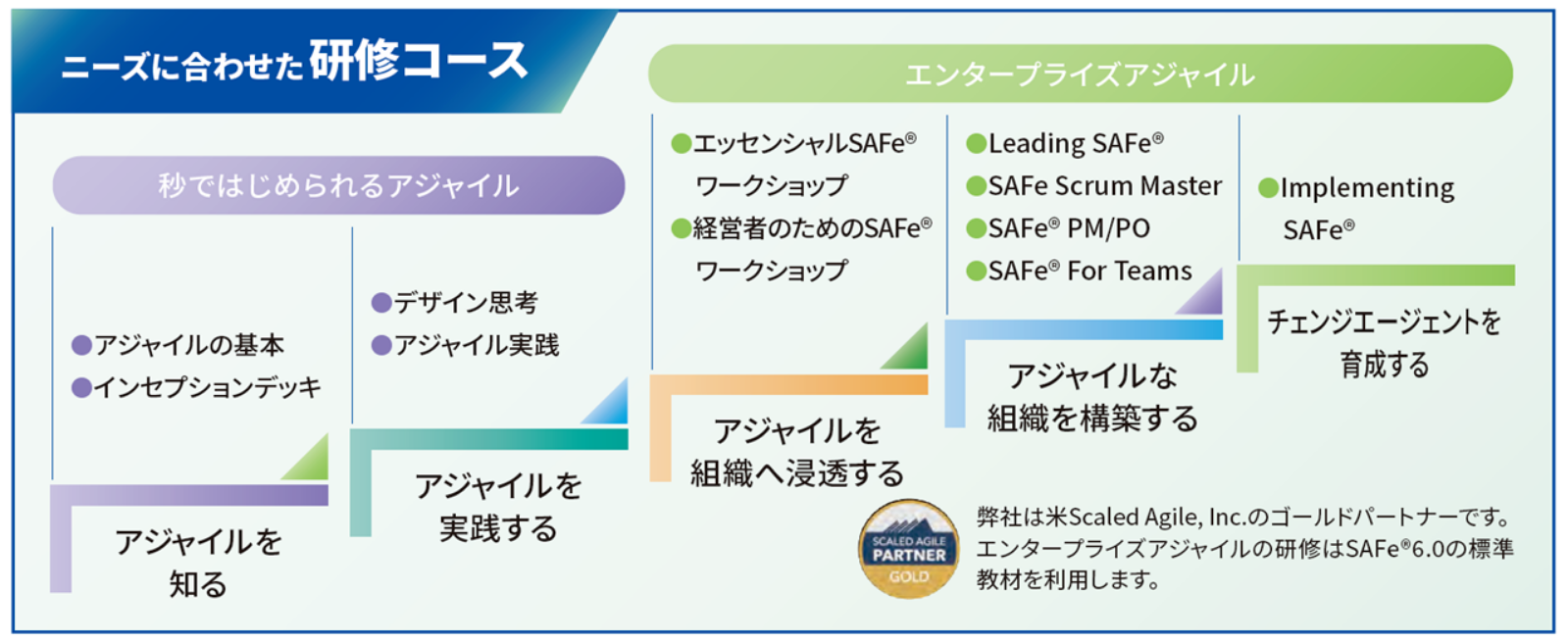 ニーズに合わせた研修コース

秒ではじめられるアジャイル

●アジャイルの基本
●インセプションデッキ

アジャイルを知る

●デザイン思考
●アジャイル実践

アジャイルを実践する

エンタープライズアジャイル

●エッセンシャルSAFe® ワークショップ
●経営者のためのSAFe® ワークショップ

アジャイルを組織へ浸透する

●Leading SAFe®
●SAFe Scrum Master
●SAFe® PM/PO
●SAFe® For Teams

アジャイルな組織を構築する

●Implementing SAFe®

チェンジエージェントを育成する

SCALED AGILE PARTNER GOLD

弊社は米Scaled Agile, Inc.のゴールドパートナーです。エンタープライズアジャイルの研修はSAFe®6.0の標準教材を利用します。